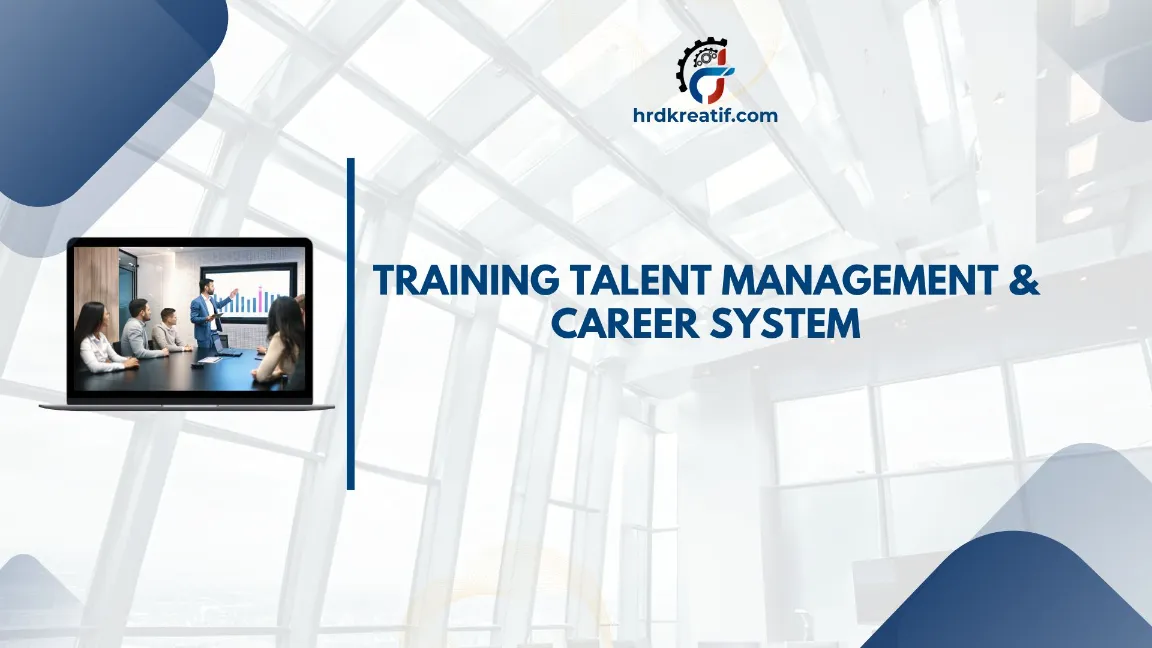 hrdkreatif.com

TRAINING TALENT MANAGEMENT & CAREER SYSTEM